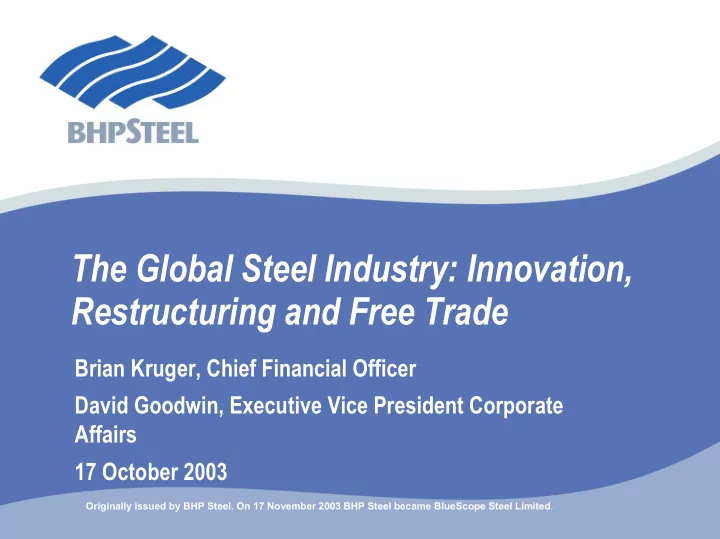 BHPSTEEL

The Global Steel Industry: Innovation, Restructuring and Free Trade

Brian Kruger, Chief Financial Officer

David Goodwin, Executive Vice President Corporate Affairs

17 October 2003

Originally issued by BHP Steel. On 17 November 2003 BHP Steel became BlueScope Steel Limited.